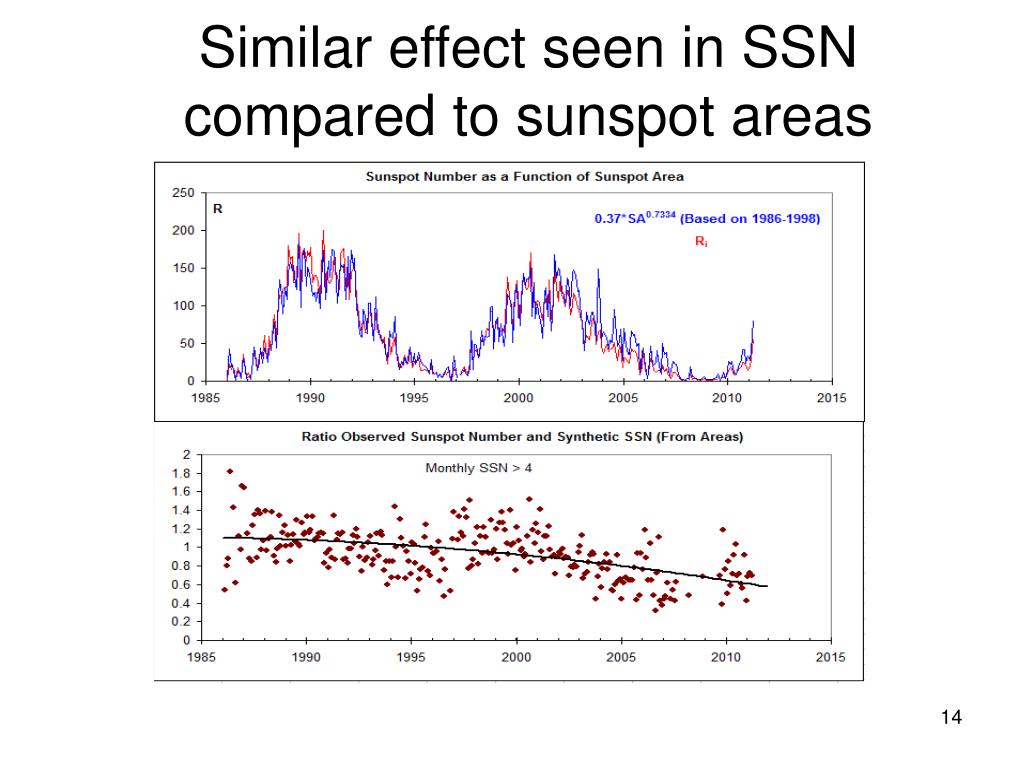 Similar effect seen in SSN compared to sunspot areas

Sunspot Number as a Function of Sunspot Area

R

$0.37*SA^{0.7334}$ (Based on 1986-1998)

$R_i$

250
200
150
100
50
0

1985 1990 1995 2000 2005 2010 2015

Ratio Observed Sunspot Number and Synthetic SSN (From Areas)

Monthly SSN > 4

2
1.8
1.6
1.4
1.2
1
0.8
0.6
0.4
0.2
0

1985 1990 1995 2000 2005 2010 2015

14